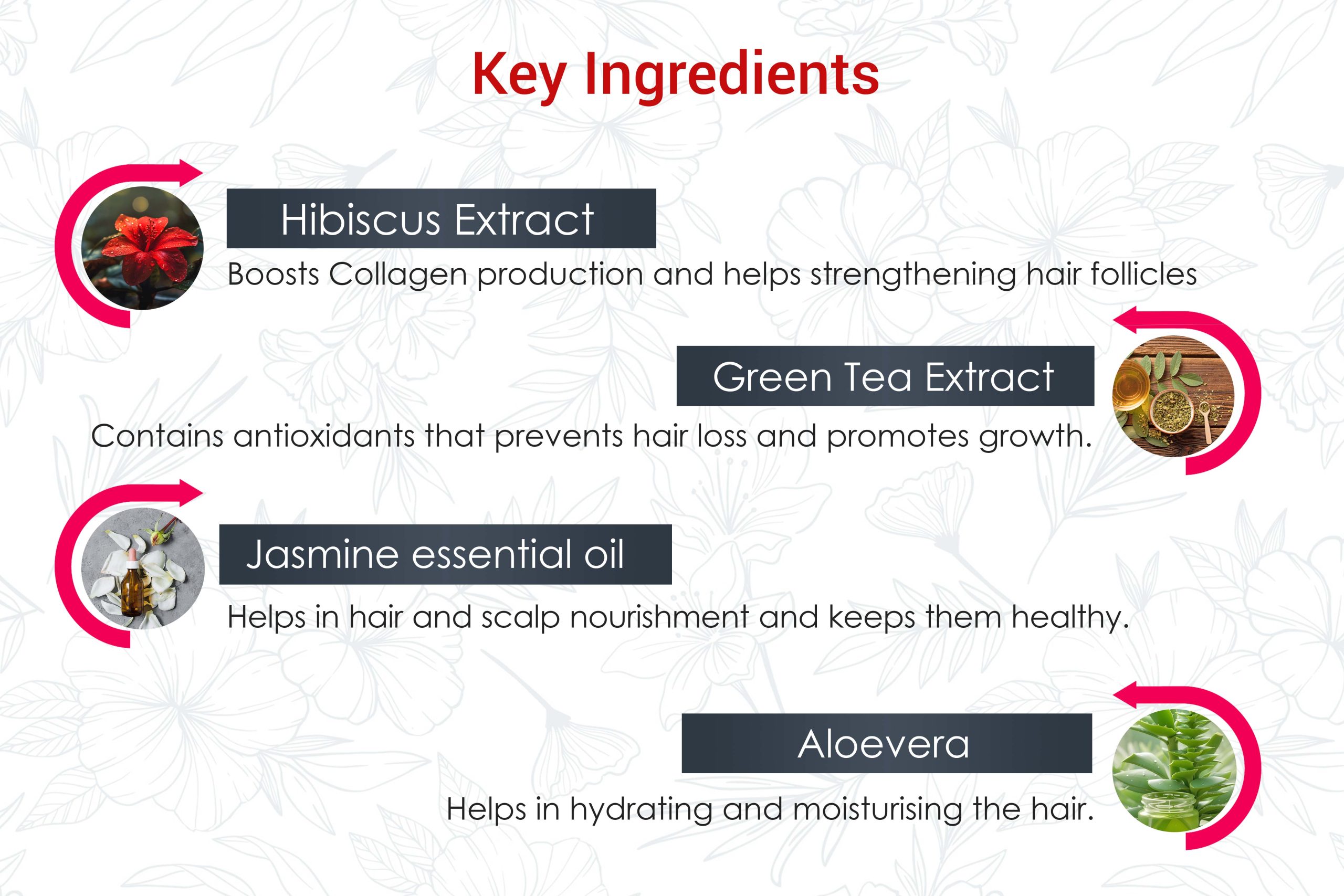 Key Ingredients

Hibiscus Extract

Boosts Collagen production and helps strengthening hair follicles

Green Tea Extract

Contains antioxidants that prevents hair loss and promotes growth.

Jasmine essential oil

Helps in hair and scalp nourishment and keeps them healthy.

Aloevera

Helps in hydrating and moisturising the hair.